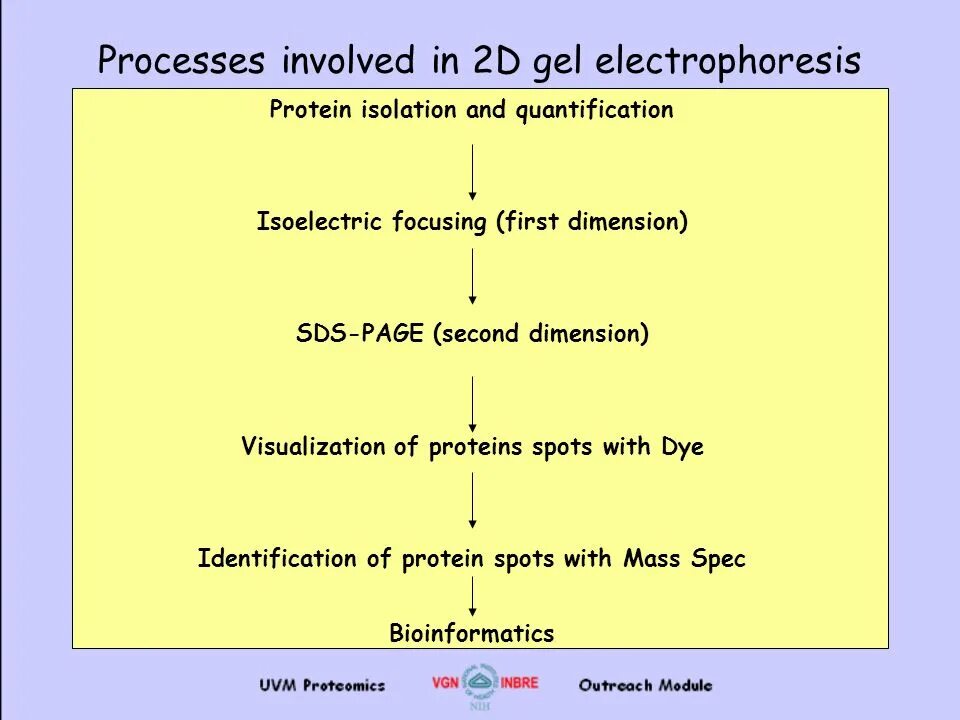 Processes involved in 2D gel electrophoresis

Protein isolation and quantification

Isoelectric focusing (first dimension)

SDS-PAGE (second dimension)

Visualization of proteins spots with Dye

Identification of protein spots with Mass Spec

Bioinformatics

UVM Proteomics VGN INBRE NIH Outreach Module